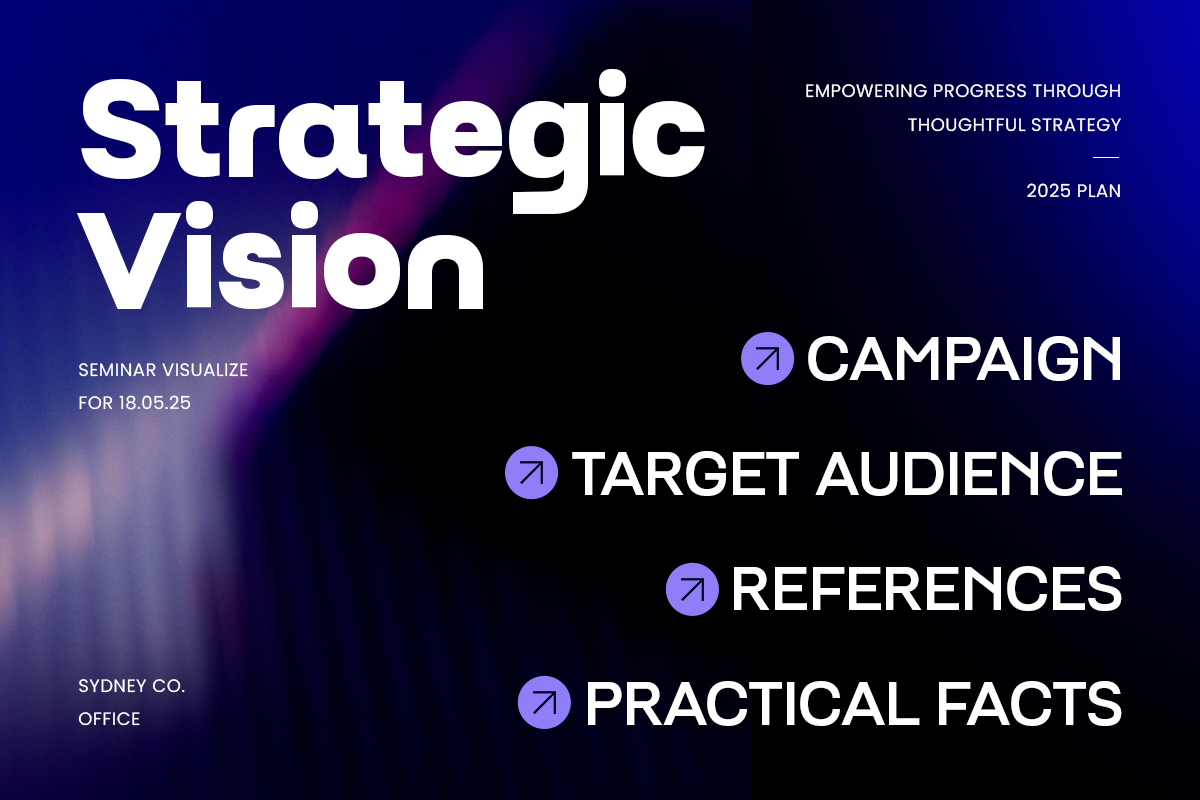 Strategic Vision

EMPOWERING PROGRESS THROUGH THOUGHTFUL STRATEGY

2025 PLAN

SEMINAR VISUALIZE FOR 18.05.25

CAMPAIGN

TARGET AUDIENCE

REFERENCES

PRACTICAL FACTS

SYDNEY CO. OFFICE